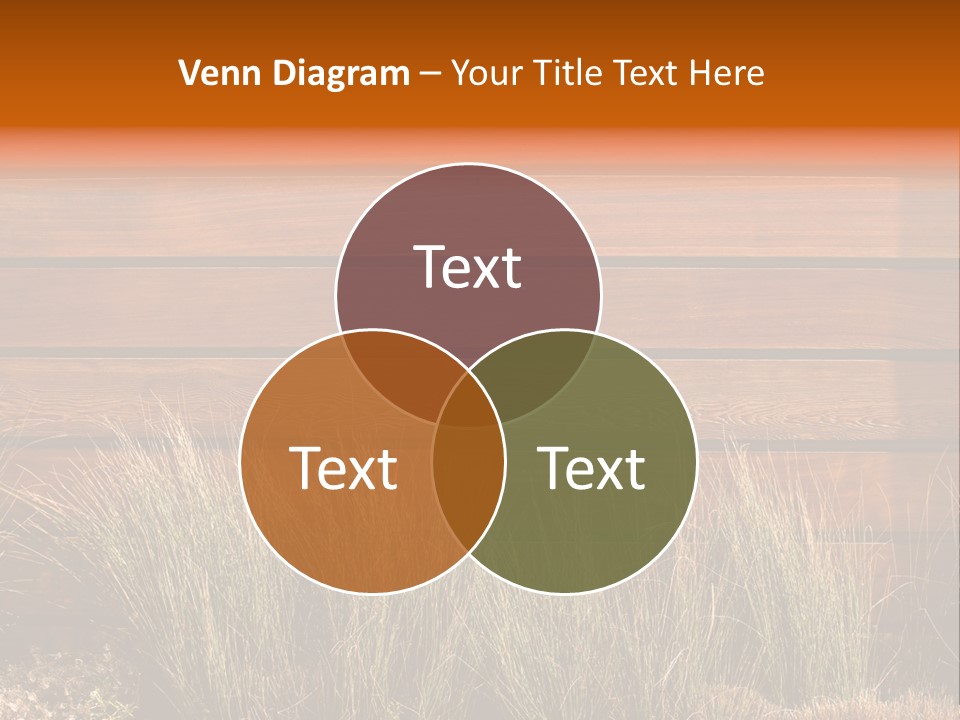 Venn Diagram – Your Title Text Here

Text

Text

Text